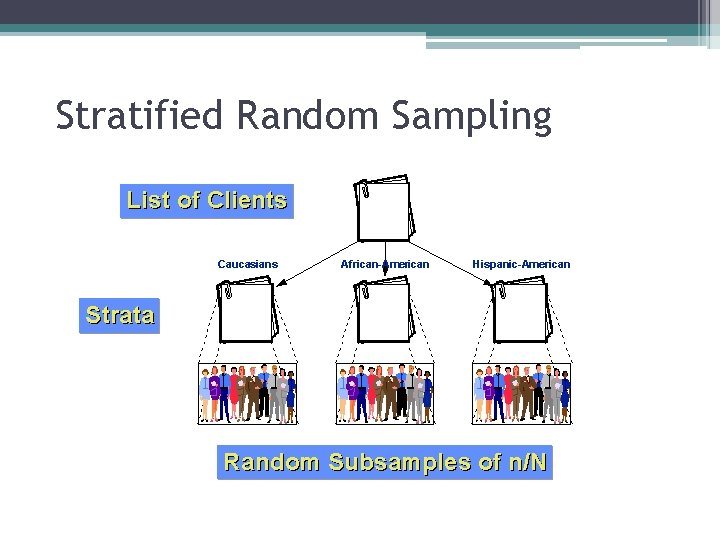 Stratified Random Sampling

List of Clients

Caucasians

African-American

Hispanic-American

Strata

Random Subsamples of n/N